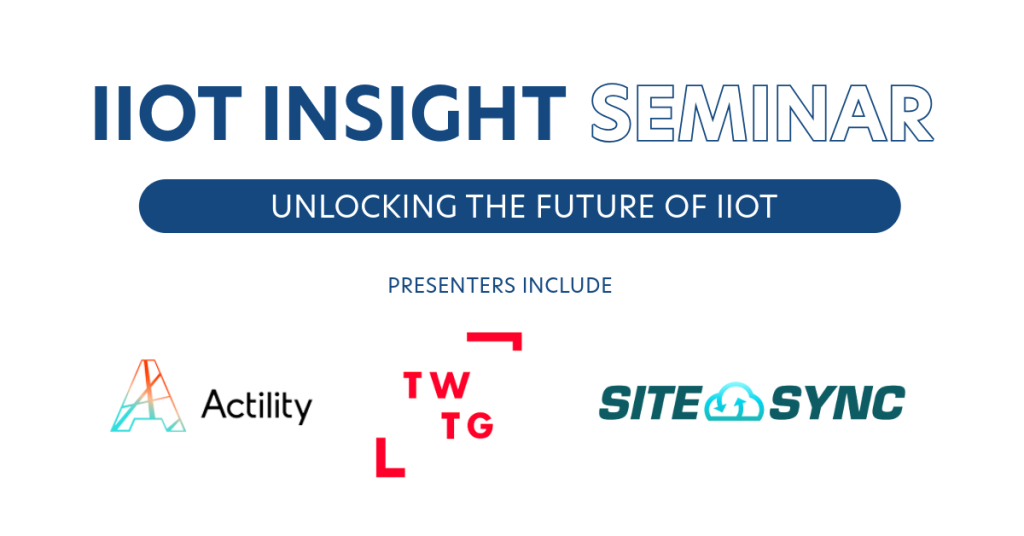 IIOT INSIGHT SEMINAR

UNLOCKING THE FUTURE OF IIOT

PRESENTERS INCLUDE

Actility

TW
TG

SITE SYNC